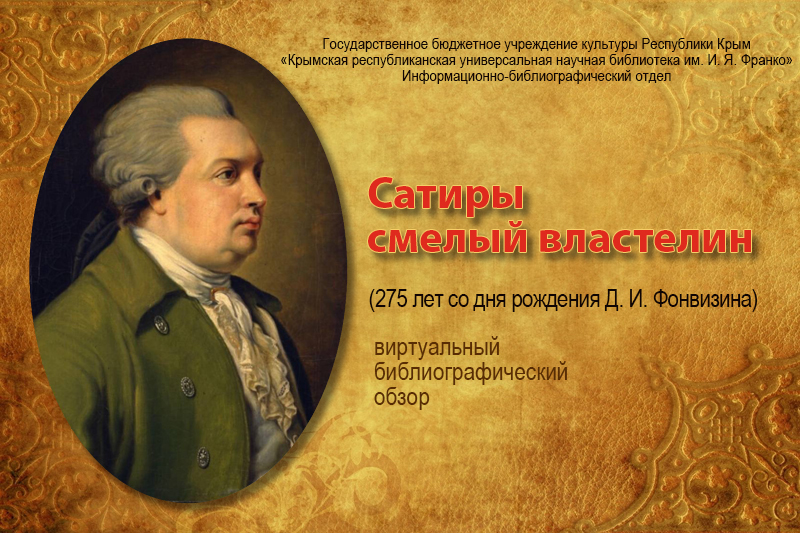 Государственное бюджетное учреждение культуры Республики Крым
«Крымская республиканская универсальная научная библиотека им. И. Я. Франко»
Информационно-библиографический отдел

Сатиры
смелый властелин

(275 лет со дня рождения Д. И. Фонвизина)

виртуальный
библиографический
обзор